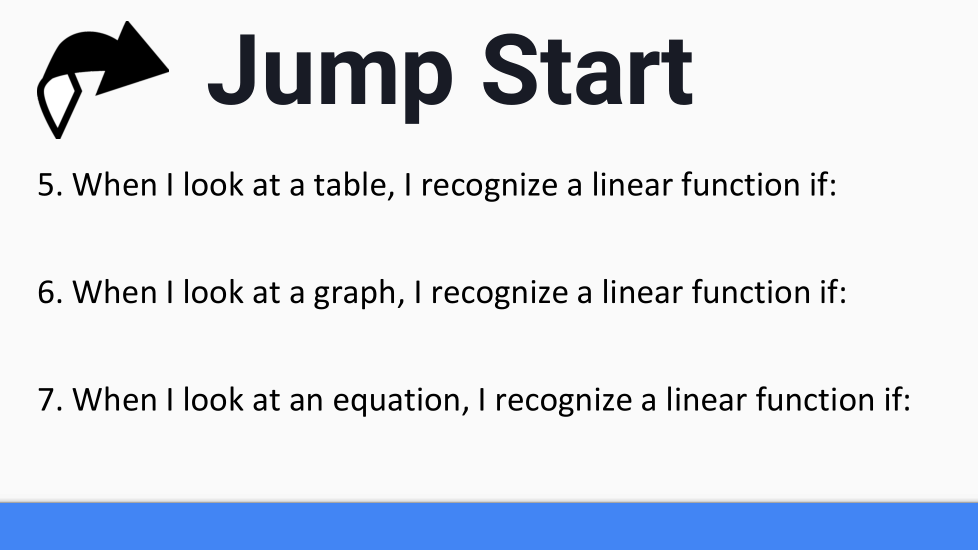 Jump Start

5. When I look at a table, I recognize a linear function if:

6. When I look at a graph, I recognize a linear function if:

7. When I look at an equation, I recognize a linear function if: